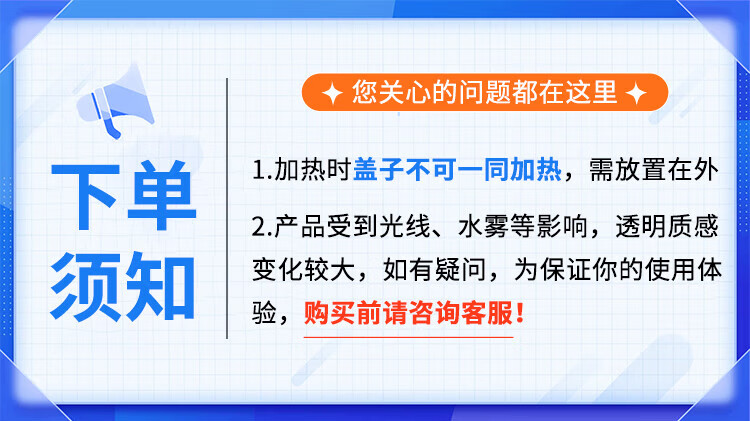 下单须知

✦ 您关心的问题都在这里 ✦

1.加热时盖子不可一同加热，需放置在外

2.产品受到光线、水雾等影响，透明质感变化较大，如有疑问，为保证你的使用体验，购买前请咨询客服！